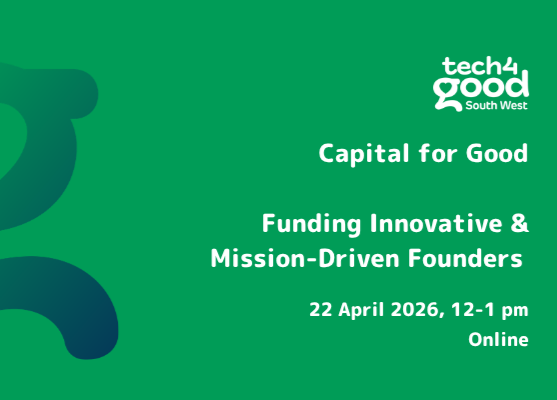 tech4
good
South West

Capital for Good

Funding Innovative & Mission-Driven Founders

22 April 2026, 12-1 pm
Online